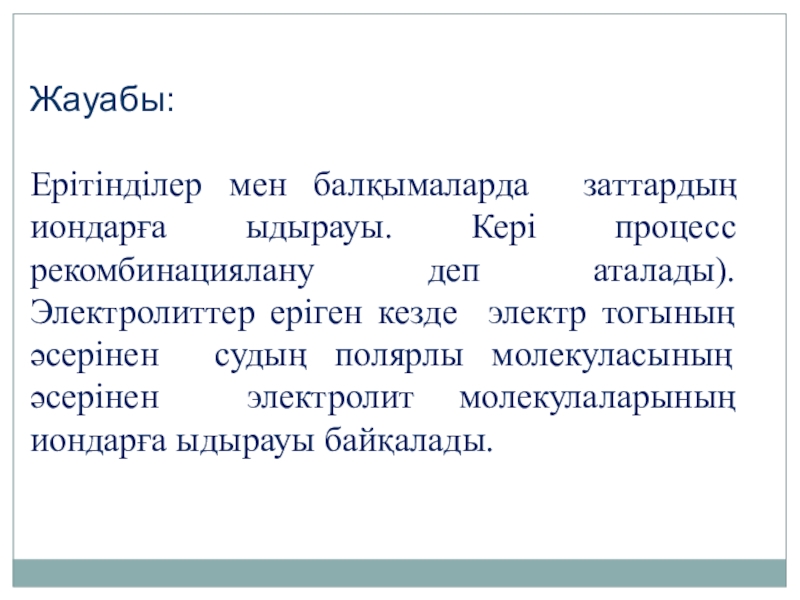 Жауабы:

Ерітінділер мен балқымаларда заттардың иондарға ыдырауы. Кері процесс рекомбинациялану деп аталады). Электролиттер еріген кезде электр тогының әсерінен судың полярлы молекуласының әсерінен электролит молекулаларының иондарға ыдырауы байқалады.